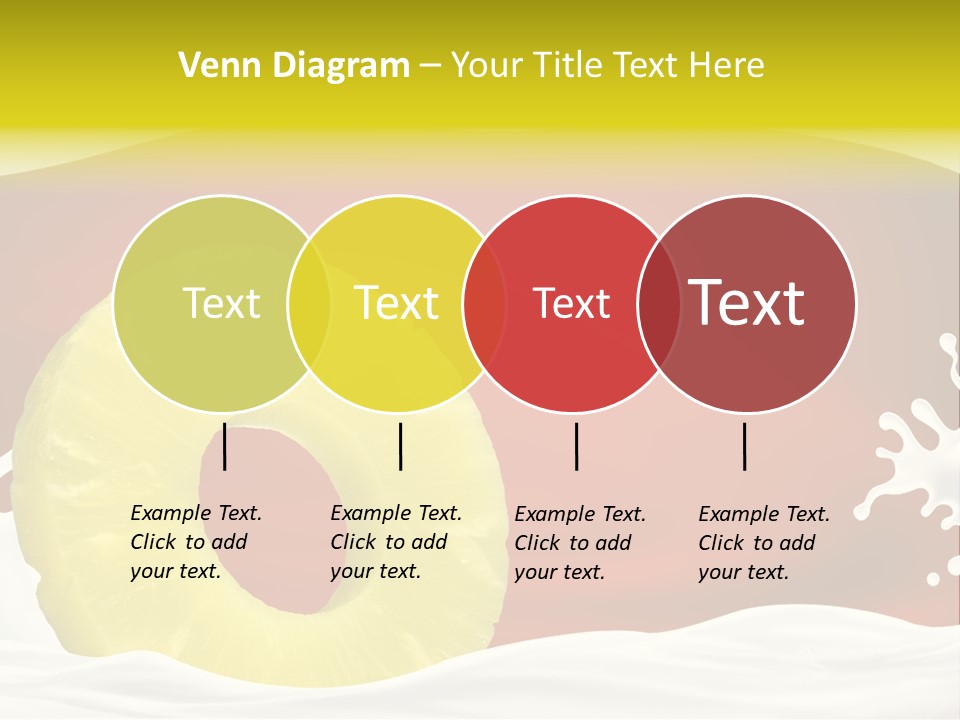 Venn Diagram – Your Title Text Here

Text

Text

Text

Text

Example Text. Click to add your text.

Example Text. Click to add your text.

Example Text. Click to add your text.

Example Text. Click to add your text.